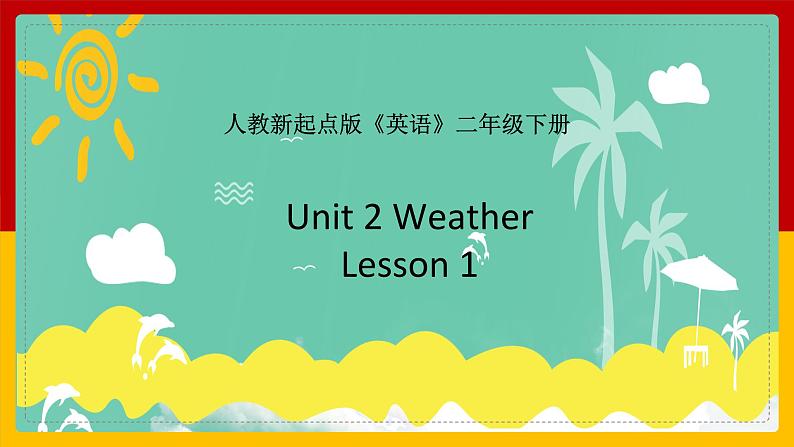 人教新起点版《英语》二年级下册

Unit 2 Weather
Lesson 1